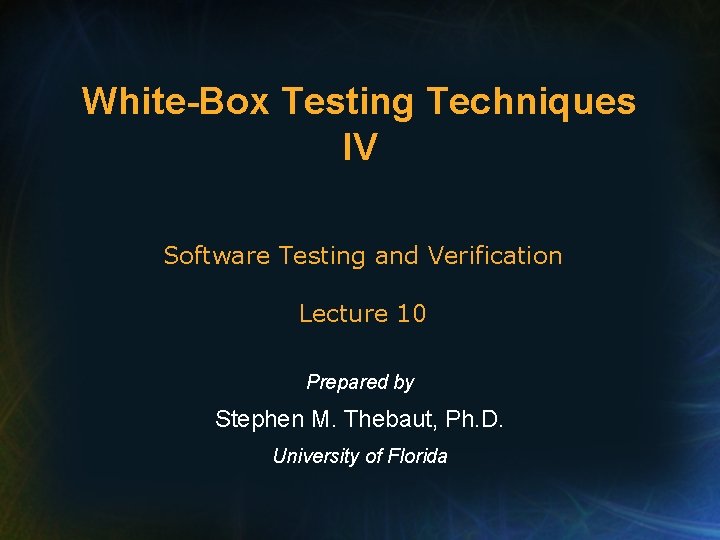 White-Box Testing Techniques IV

Software Testing and Verification

Lecture 10

Prepared by

Stephen M. Thebaut, Ph.D.

University of Florida